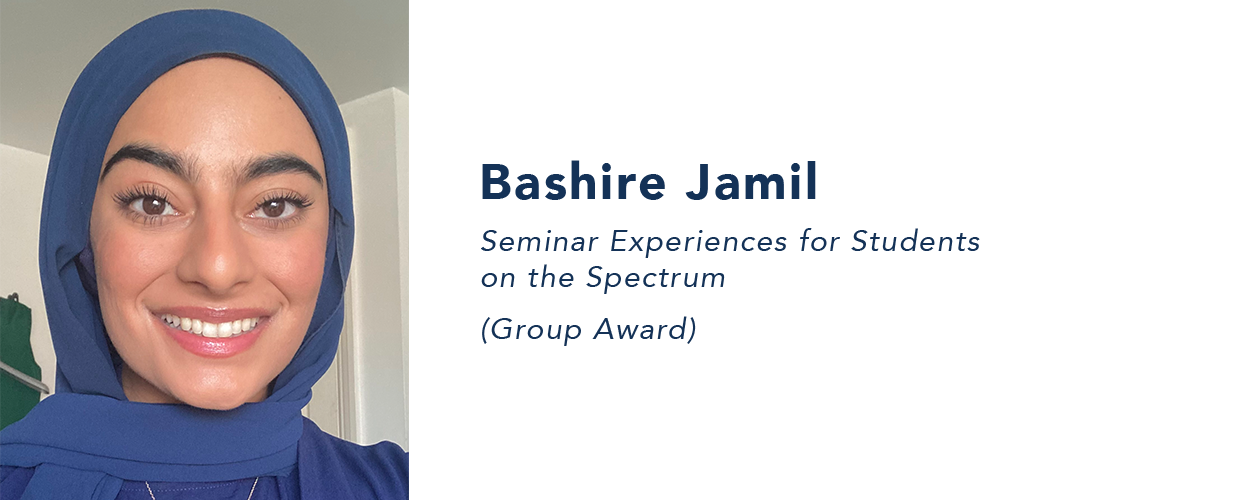 Bashire Jamil

Seminar Experiences for Students on the Spectrum

(Group Award)